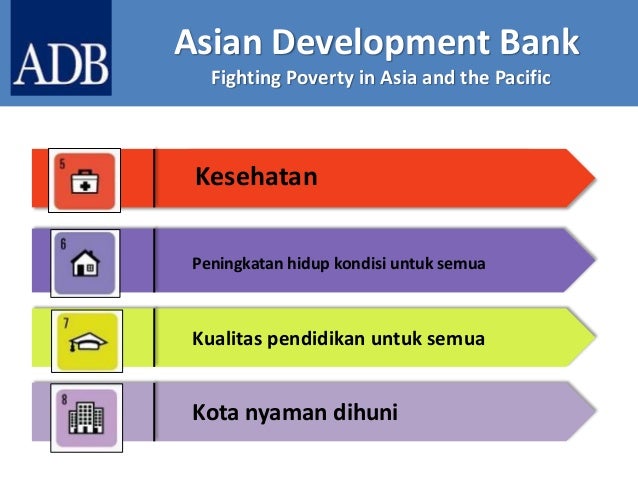 ADB

Asian Development Bank
Fighting Poverty in Asia and the Pacific

5
Kesehatan

6
Peningkatan hidup kondisi untuk semua

7
Kualitas pendidikan untuk semua

8
Kota nyaman dihuni